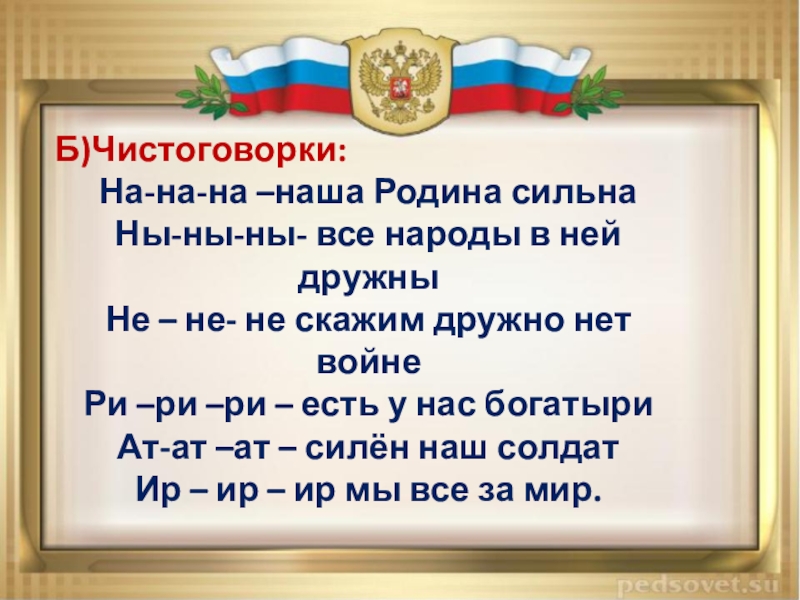 Б)Чистоговорки:
На-на-на –наша Родина сильна
Ны-ны-ны- все народы в ней дружны
Не – не- не скажим дружно нет войне
Ри –ри –ри – есть у нас богатыри
Ат-ат –ат – силён наш солдат
Ир – ир – ир мы все за мир.

pedsovet.su